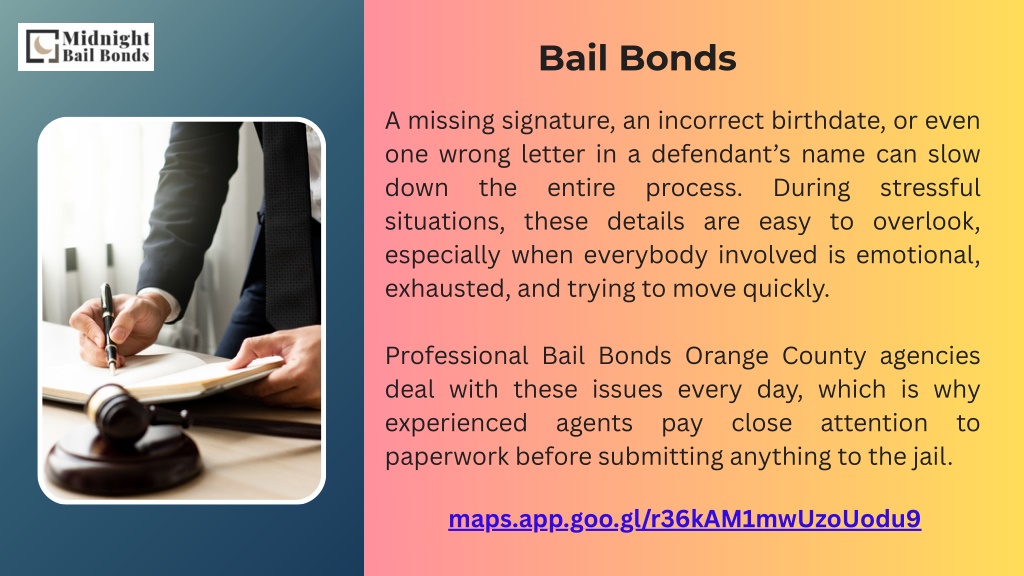 Midnight Bail Bonds

Bail Bonds

A missing signature, an incorrect birthdate, or even one wrong letter in a defendant's name can slow down the entire process. During stressful situations, these details are easy to overlook, especially when everybody involved is emotional, exhausted, and trying to move quickly.

Professional Bail Bonds Orange County agencies deal with these issues every day, which is why experienced agents pay close attention to paperwork before submitting anything to the jail.

maps.app.goo.gl/r36kAM1mwUzoUodu9